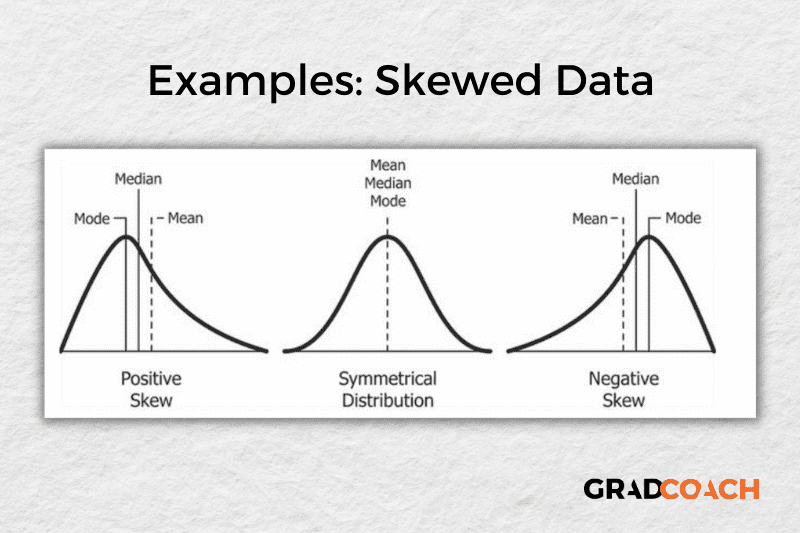 Examples: Skewed Data

Median
Mode
Mean

Positive Skew

Mean
Median
Mode

Symmetrical Distribution

Median
Mean
Mode

Negative Skew

GRADCOACH